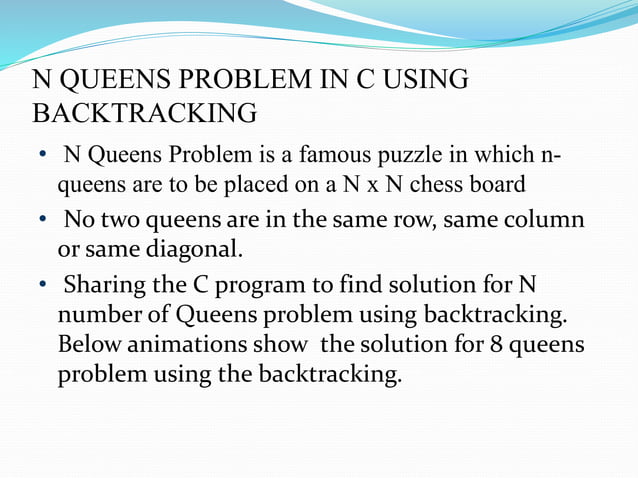 N QUEENS PROBLEM IN C USING BACKTRACKING

• N Queens Problem is a famous puzzle in which n-queens are to be placed on a N x N chess board

• No two queens are in the same row, same column or same diagonal.

• Sharing the C program to find solution for N number of Queens problem using backtracking. Below animations show the solution for 8 queens problem using the backtracking.